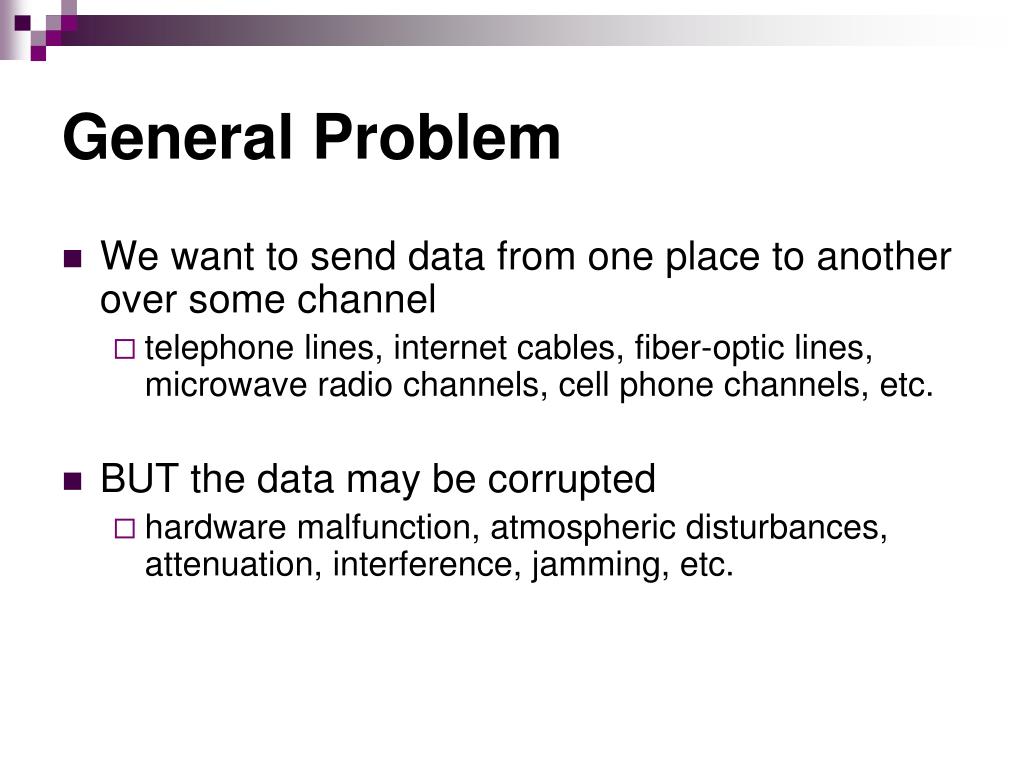 General Problem

We want to send data from one place to another over some channel

telephone lines, internet cables, fiber-optic lines, microwave radio channels, cell phone channels, etc.

BUT the data may be corrupted

hardware malfunction, atmospheric disturbances, attenuation, interference, jamming, etc.